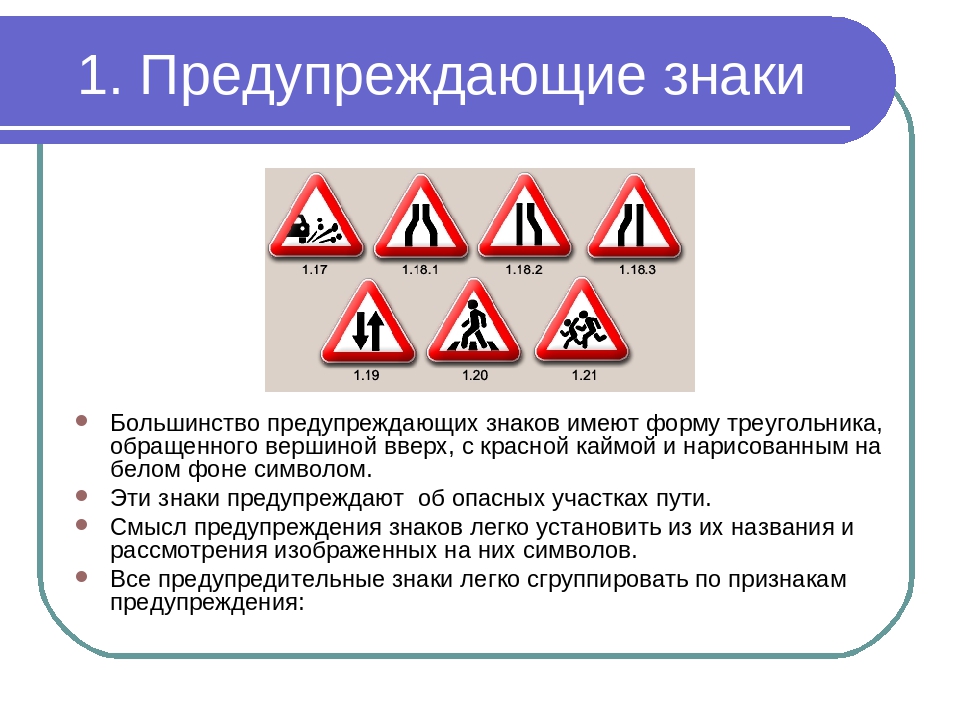 1. Предупреждающие знаки

1.17
1.18.1
1.18.2
1.18.3
1.19
1.20
1.21

- Большинство предупреждающих знаков имеют форму треугольника, обращенного вершиной вверх, с красной каймой и нарисованным на белом фоне символом.
- Эти знаки предупреждают  об опасных участках пути.
- Смысл предупреждения знаков легко установить из их названия и рассмотрения изображенных на них символов.
- Все предупредительные знаки легко сгруппировать по признакам предупреждения: